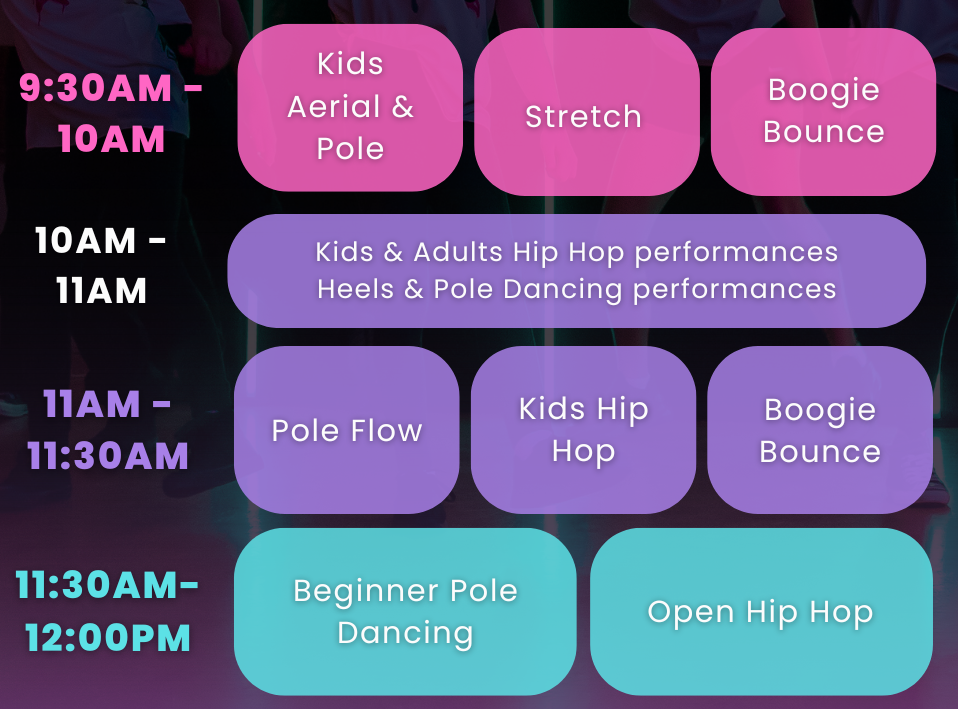 9:30AM - 10AM

Kids Aerial & Pole

Stretch

Boogie Bounce

10AM - 11AM

Kids & Adults Hip Hop performances
Heels & Pole Dancing performances

11AM - 11:30AM

Pole Flow

Kids Hip Hop

Boogie Bounce

11:30AM- 12:00PM

Beginner Pole Dancing

Open Hip Hop